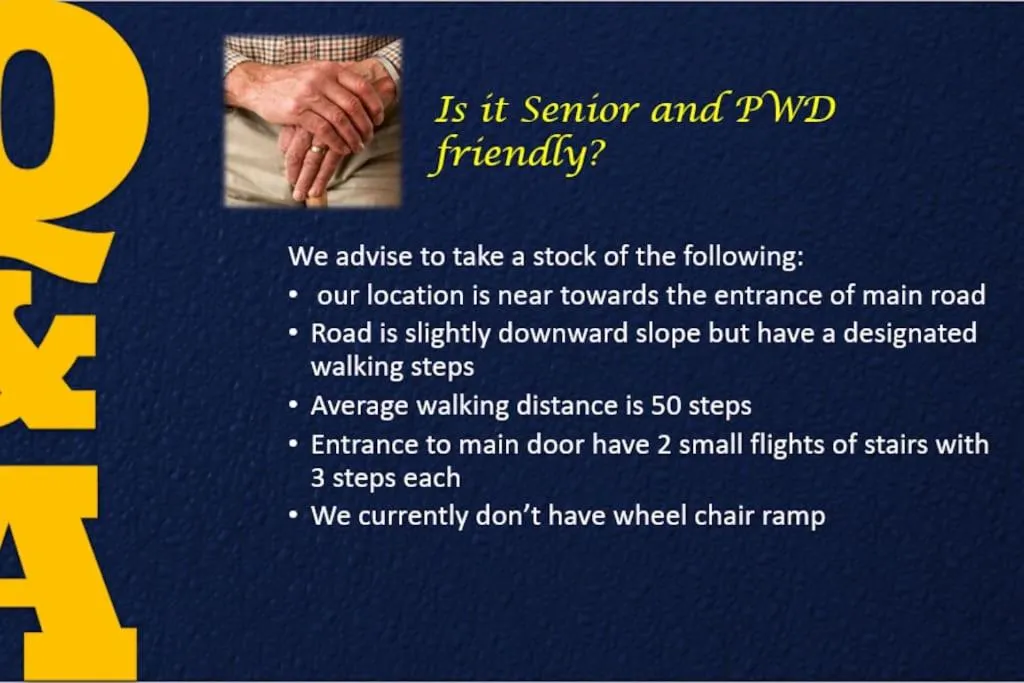 Q&A

Is it Senior and PWD friendly?

We advise to take a stock of the following:
• our location is near towards the entrance of main road
• Road is slightly downward slope but have a designated walking steps
• Average walking distance is 50 steps
• Entrance to main door have 2 small flights of stairs with 3 steps each
• We currently don't have wheel chair ramp